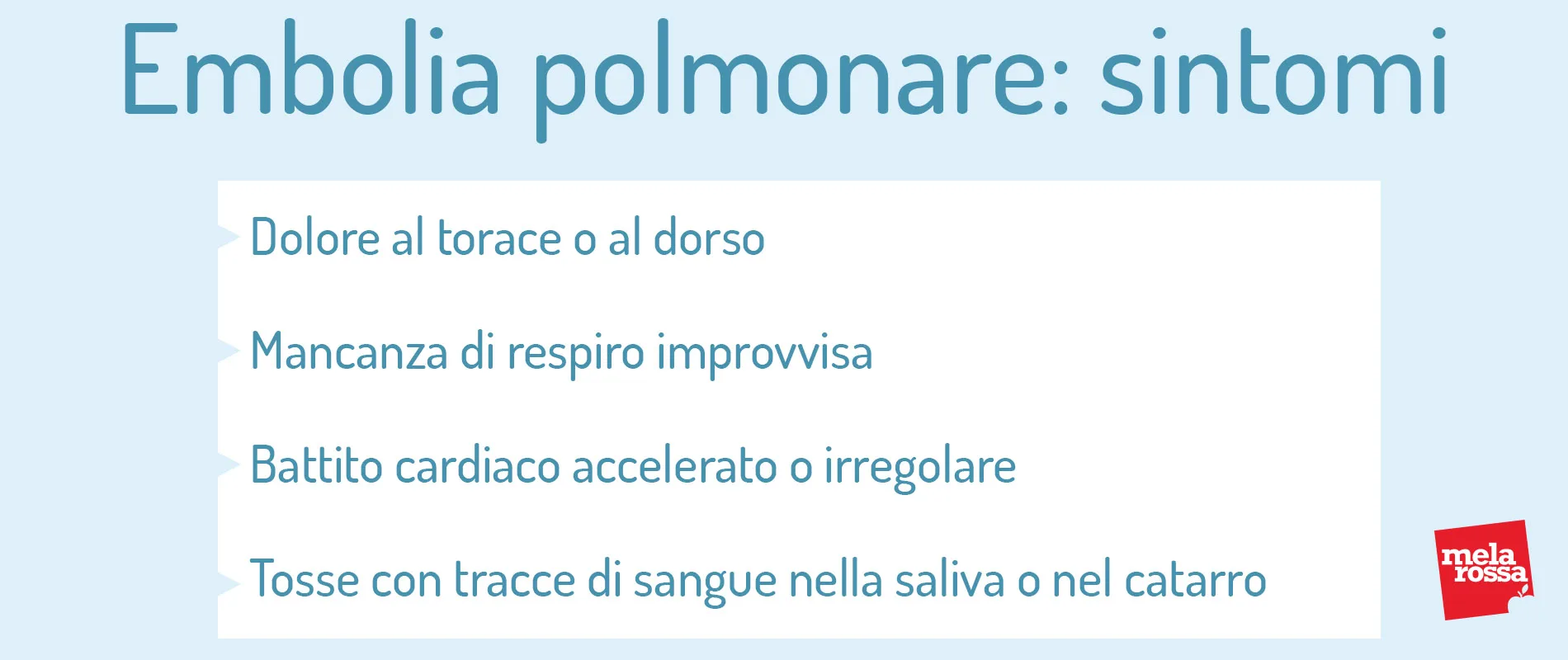 Embolia polmonare: sintomi

Dolore al torace o al dorso

Mancanza di respiro improvvisa

Battito cardiaco accelerato o irregolare

Tosse con tracce di sangue nella saliva o nel catarro

mela rossa